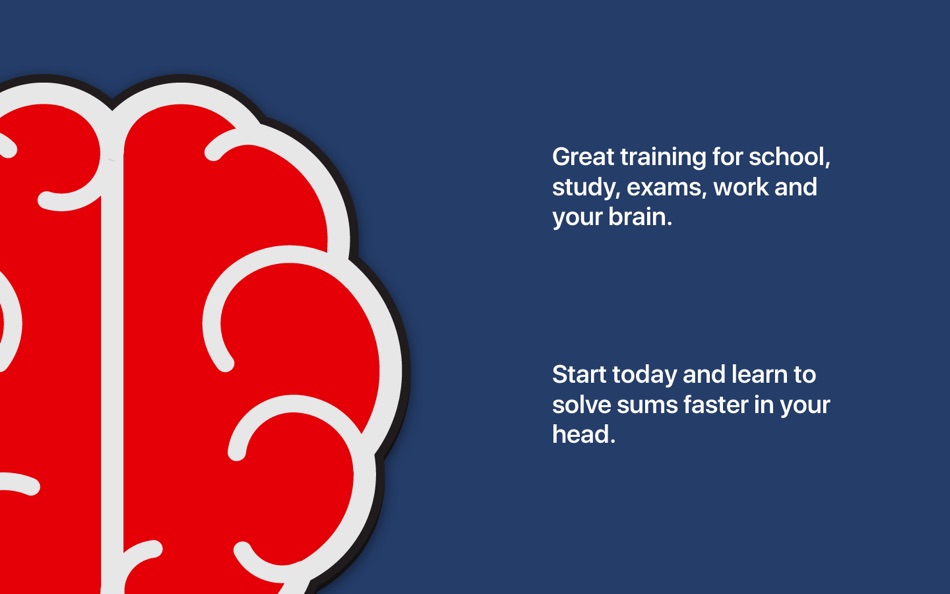 Great training for school, study, exams, work and your brain.

Start today and learn to solve sums faster in your head.